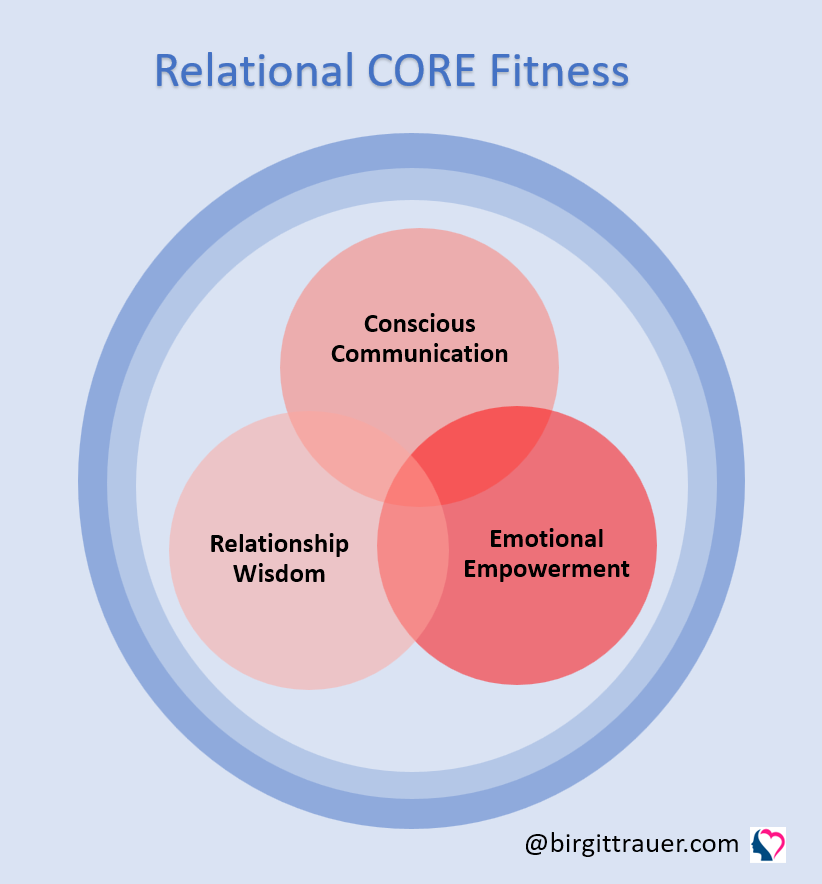 Relational CORE Fitness

Conscious Communication

Relationship Wisdom

Emotional Empowerment

@birgittrauer.com